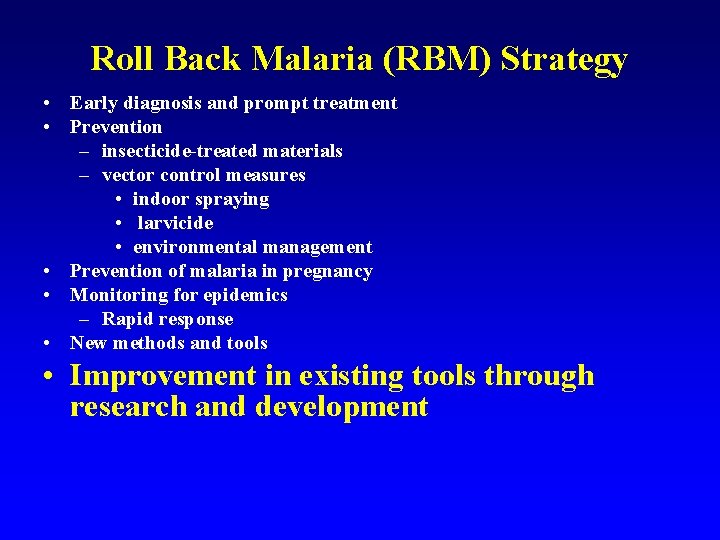 Roll Back Malaria (RBM) Strategy

• Early diagnosis and prompt treatment
• Prevention
– insecticide-treated materials
– vector control measures
• indoor spraying
• larvicide
• environmental management
• Prevention of malaria in pregnancy
• Monitoring for epidemics
– Rapid response
• New methods and tools
• Improvement in existing tools through research and development